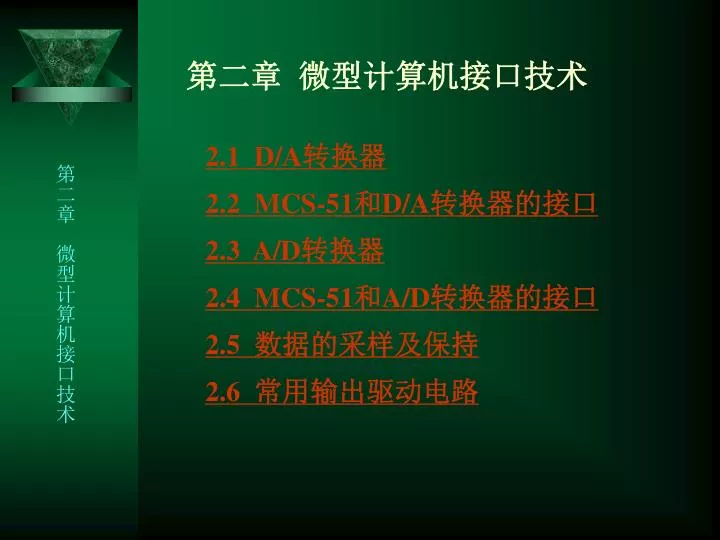 第二章 微型计算机接口技术

第二章 微型计算机接口技术

2.1 D/A转换器

2.2 MCS-51和D/A转换器的接口

2.3 A/D转换器

2.4 MCS-51和A/D转换器的接口

2.5 数据的采样及保持

2.6 常用输出驱动电路